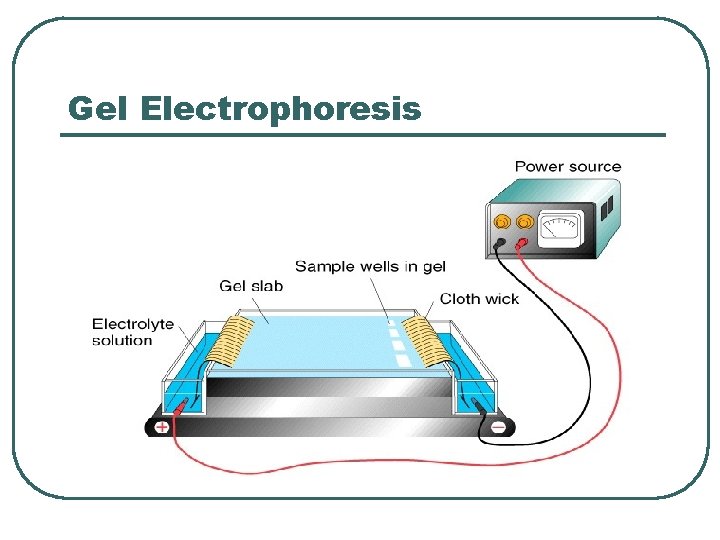 Gel Electrophoresis

Power source

Sample wells in gel

Gel slab

Cloth wick

Electrolyte solution

+

−